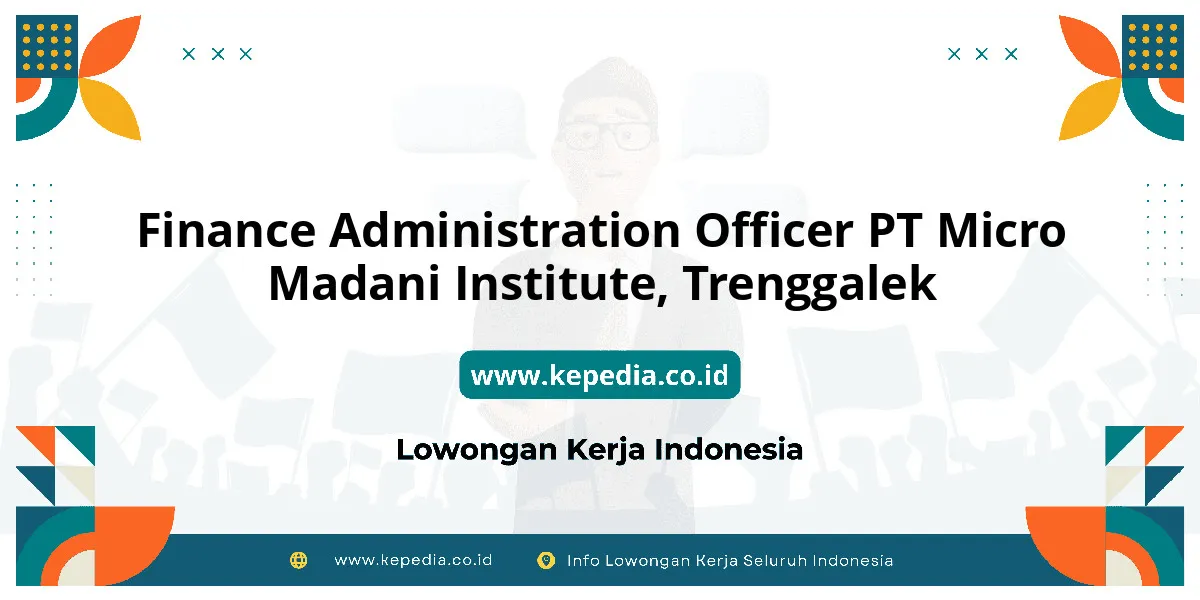 Finance Administration Officer PT Micro Madani Institute, Trenggalek

www.kepedia.co.id

Lowongan Kerja Indonesia

www.kepedia.co.id

Info Lowongan Kerja Seluruh Indonesia